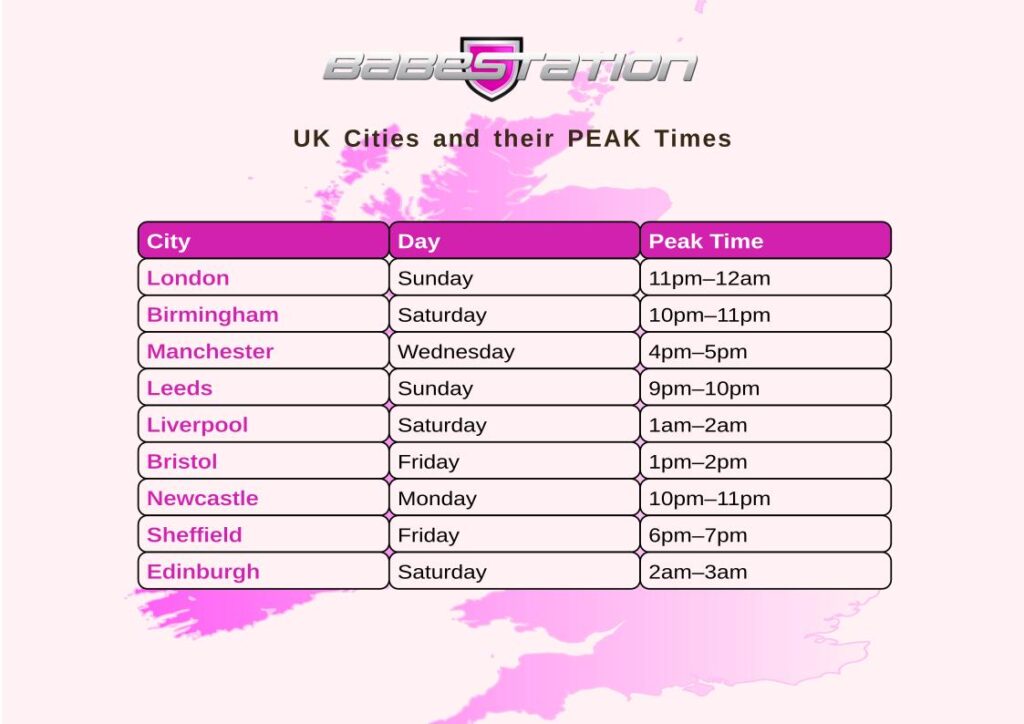 BABESTATION

UK Cities and their PEAK Times

| City | Day | Peak Time |
|---|---|---|
| London | Sunday | 11pm–12am |
| Birmingham | Saturday | 10pm–11pm |
| Manchester | Wednesday | 4pm–5pm |
| Leeds | Sunday | 9pm–10pm |
| Liverpool | Saturday | 1am–2am |
| Bristol | Friday | 1pm–2pm |
| Newcastle | Monday | 10pm–11pm |
| Sheffield | Friday | 6pm–7pm |
| Edinburgh | Saturday | 2am–3am |